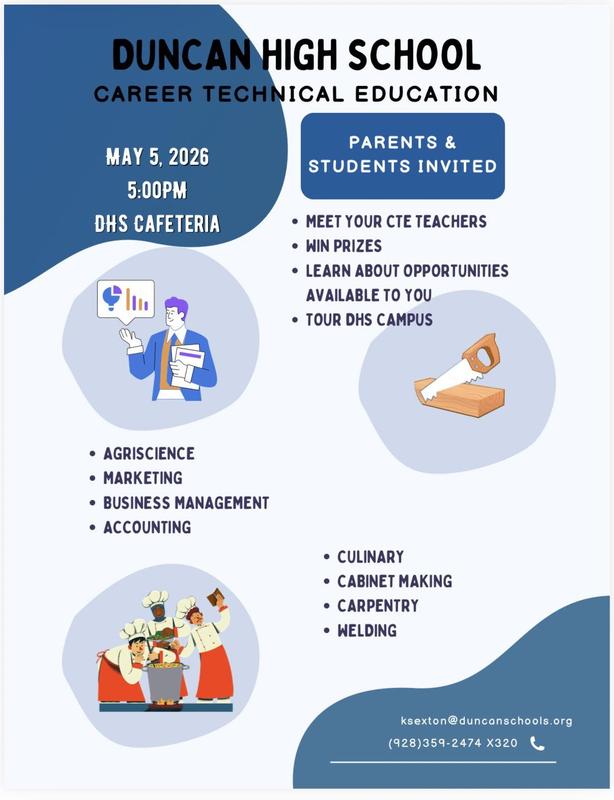 DUNCAN HIGH SCHOOL
CAREER TECHNICAL EDUCATION

MAY 5, 2026
5:00PM
DHS CAFETERIA

PARENTS & STUDENTS INVITED

• MEET YOUR CTE TEACHERS
• WIN PRIZES
• LEARN ABOUT OPPORTUNITIES AVAILABLE TO YOU
• TOUR DHS CAMPUS

• AGRISCIENCE
• MARKETING
• BUSINESS MANAGEMENT
• ACCOUNTING

• CULINARY
• CABINET MAKING
• CARPENTRY
• WELDING

ksexton@duncanschools.org
(928)359-2474 X320